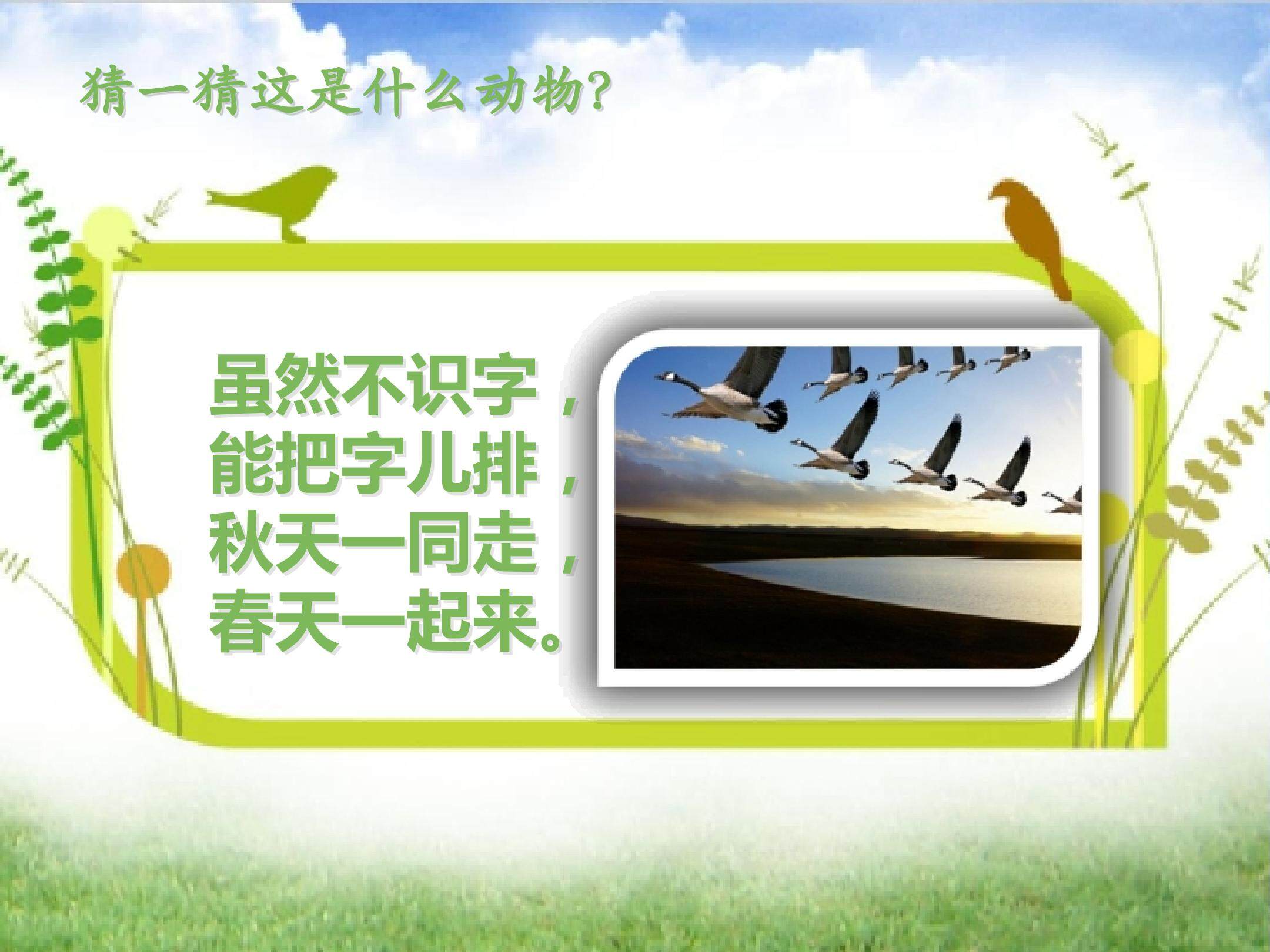 猜一猜这是什么动物?

虽然不识字，
能把字儿排，
秋天一同走，
春天一起来。